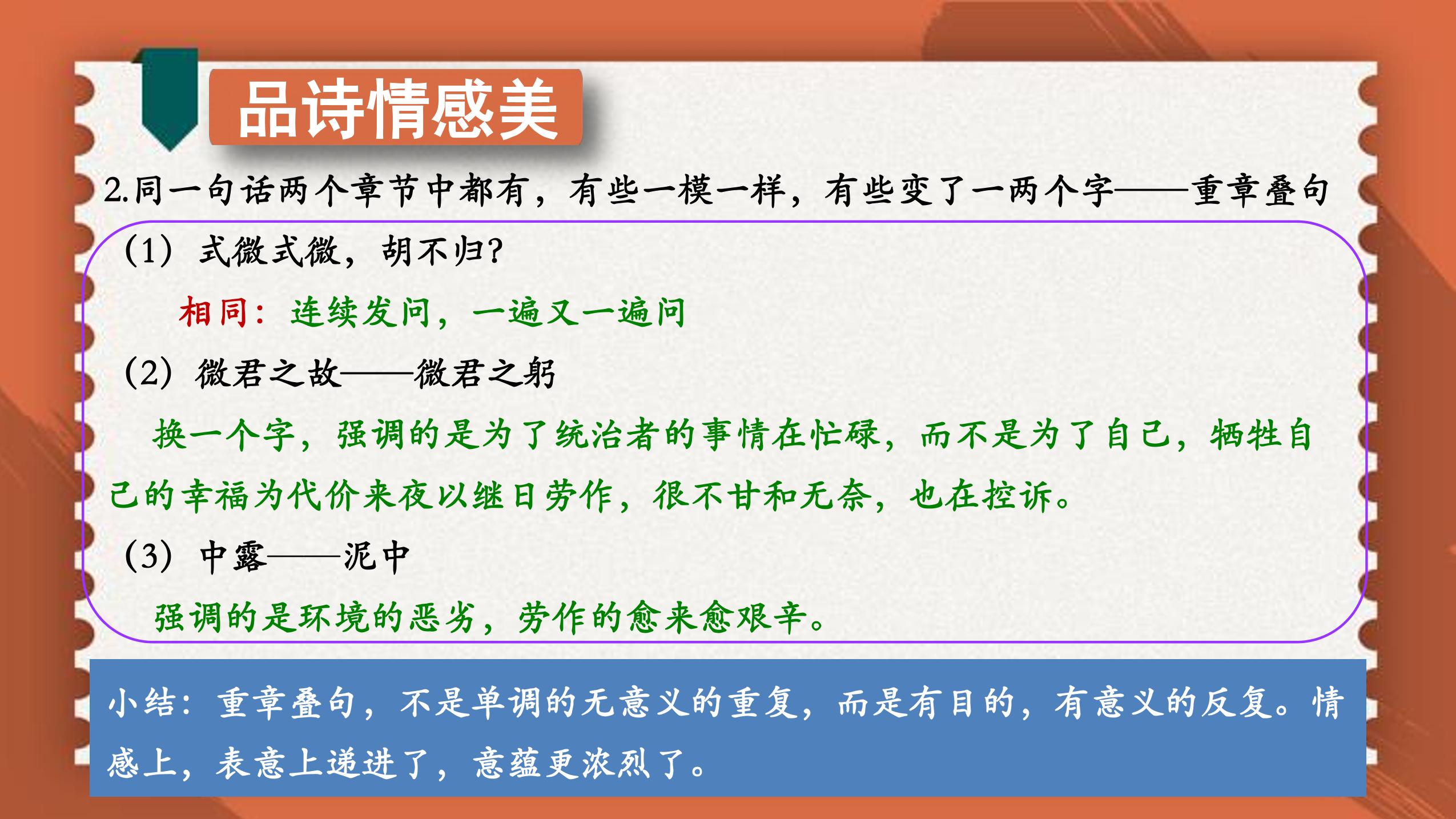 品诗情感美

2.同一句话两个章节中都有，有些一模一样，有些变了一两个字——重章叠句

（1）式微式微，胡不归？

相同：连续发问，一遍又一遍问

（2）微君之故——微君之躬

换一个字，强调的是为了统治者的事情在忙碌，而不是为了自己，牺牲自己的幸福为代价来夜以继日劳作，很不甘和无奈，也在控诉。

（3）中露——泥中

强调的是环境的恶劣，劳作的愈来愈艰辛。

小结：重章叠句，不是单调的无意义的重复，而是有目的，有意义的反复。情感上，表意上递进了，意蕴更浓烈了。